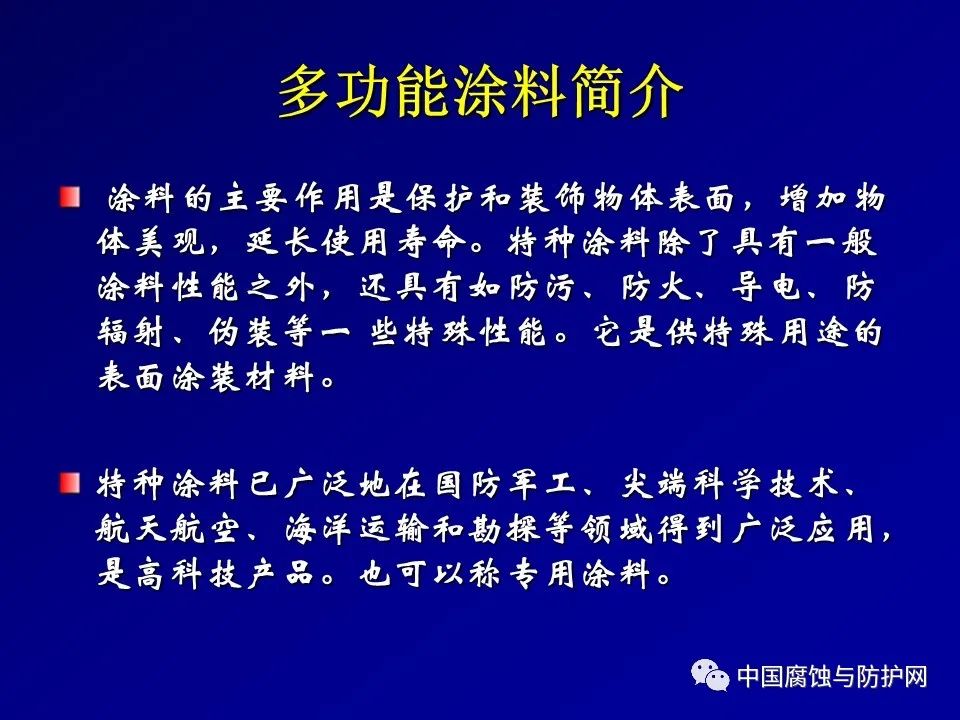 多功能涂料简介

涂料的主要作用是保护和装饰物体表面，增加物体美观，延长使用寿命。特种涂料除了具有一般涂料性能之外，还具有如防污、防火、导电、防辐射、伪装等一 些特殊性能。它是供特殊用途的表面涂装材料。

特种涂料已广泛地在国防军工、尖端科学技术、航天航空、海洋运输和勘探等领域得到广泛应用，是高科技产品。也可以称专用涂料。

中国腐蚀与防护网